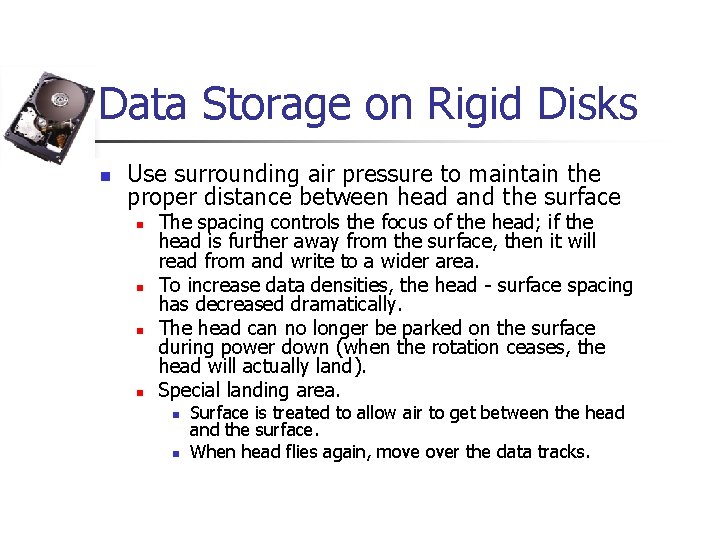 Data Storage on Rigid Disks

- Use surrounding air pressure to maintain the proper distance between head and the surface
  - The spacing controls the focus of the head; if the head is further away from the surface, then it will read from and write to a wider area.
  - To increase data densities, the head - surface spacing has decreased dramatically.
  - The head can no longer be parked on the surface during power down (when the rotation ceases, the head will actually land).
  - Special landing area.
    - Surface is treated to allow air to get between the head and the surface.
    - When head flies again, move over the data tracks.